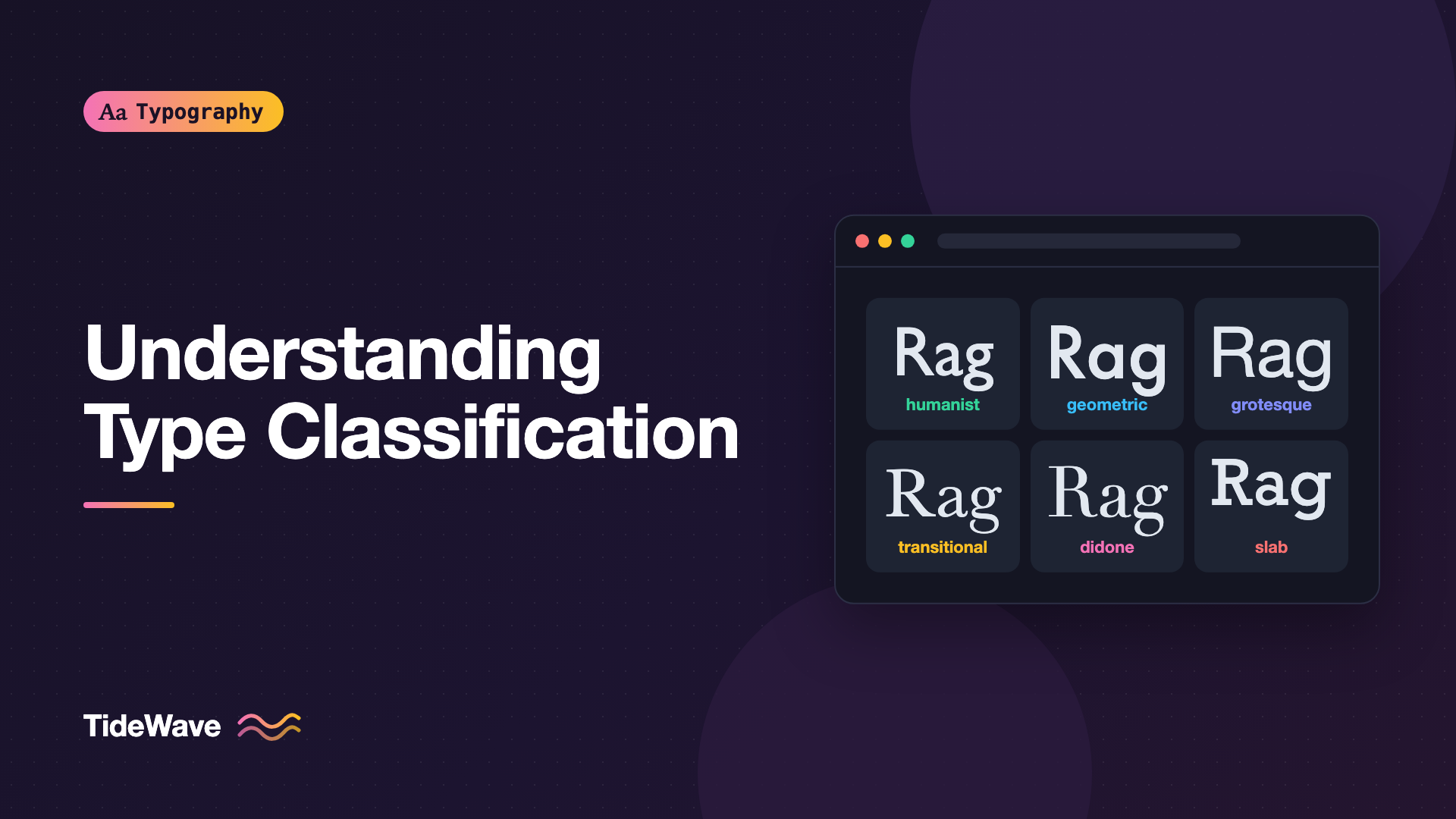 Aa Typography

Understanding Type Classification

Rag
humanist

Rag
geometric

Rag
grotesque

Rag
transitional

Rag
didone

Rag
slab

TideWave